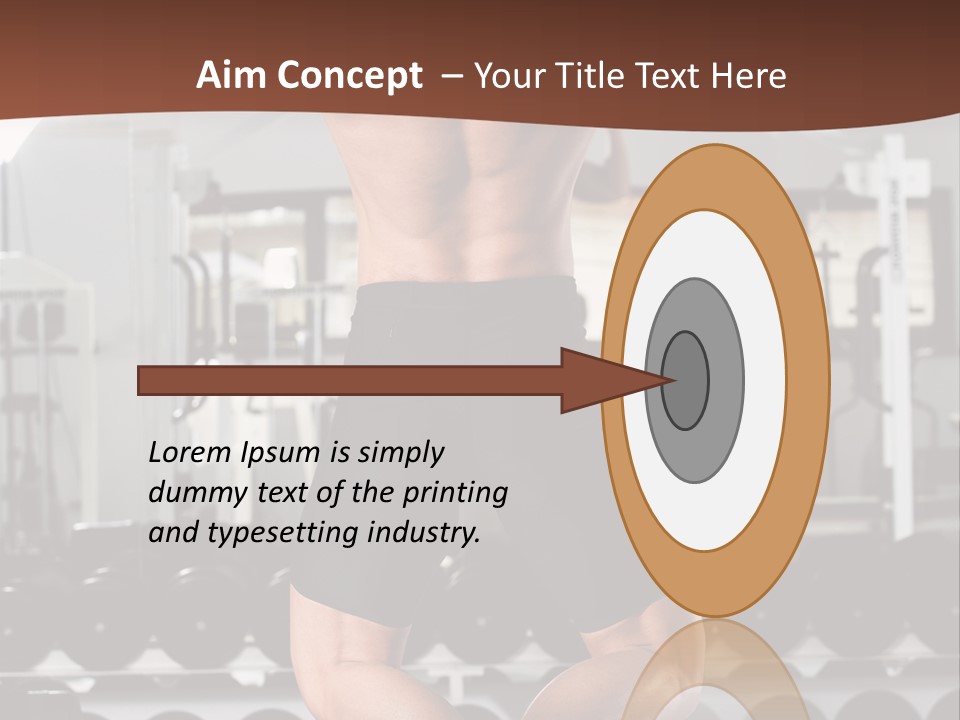 Aim Concept – Your Title Text Here

Lorem Ipsum is simply dummy text of the printing and typesetting industry.